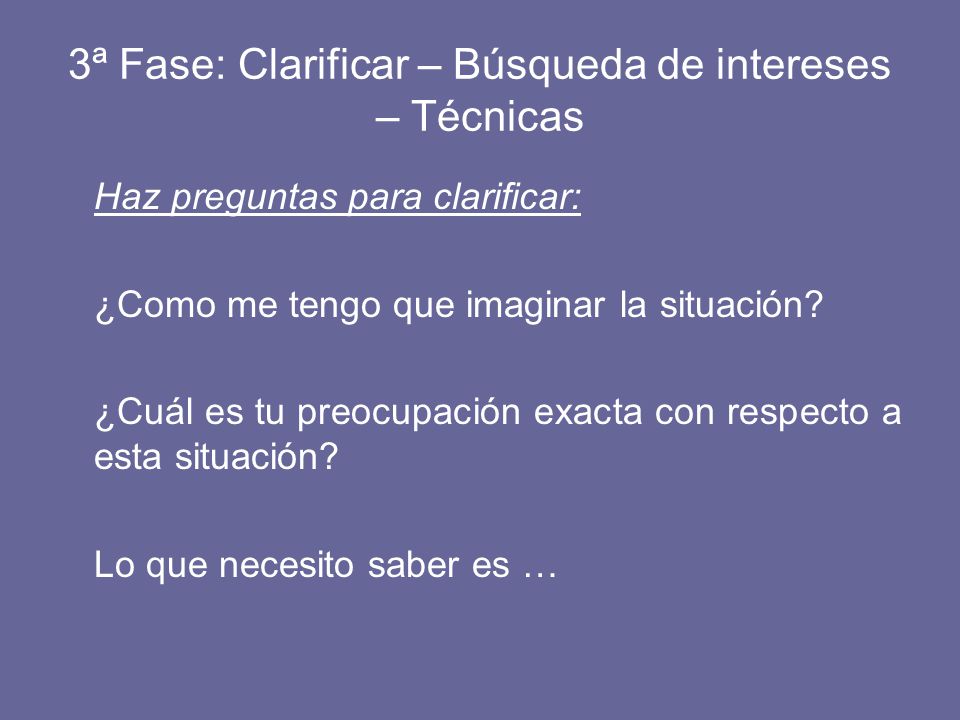 3ª Fase: Clarificar – Búsqueda de intereses – Técnicas

Haz preguntas para clarificar:

¿Como me tengo que imaginar la situación?

¿Cuál es tu preocupación exacta con respecto a esta situación?

Lo que necesito saber es …